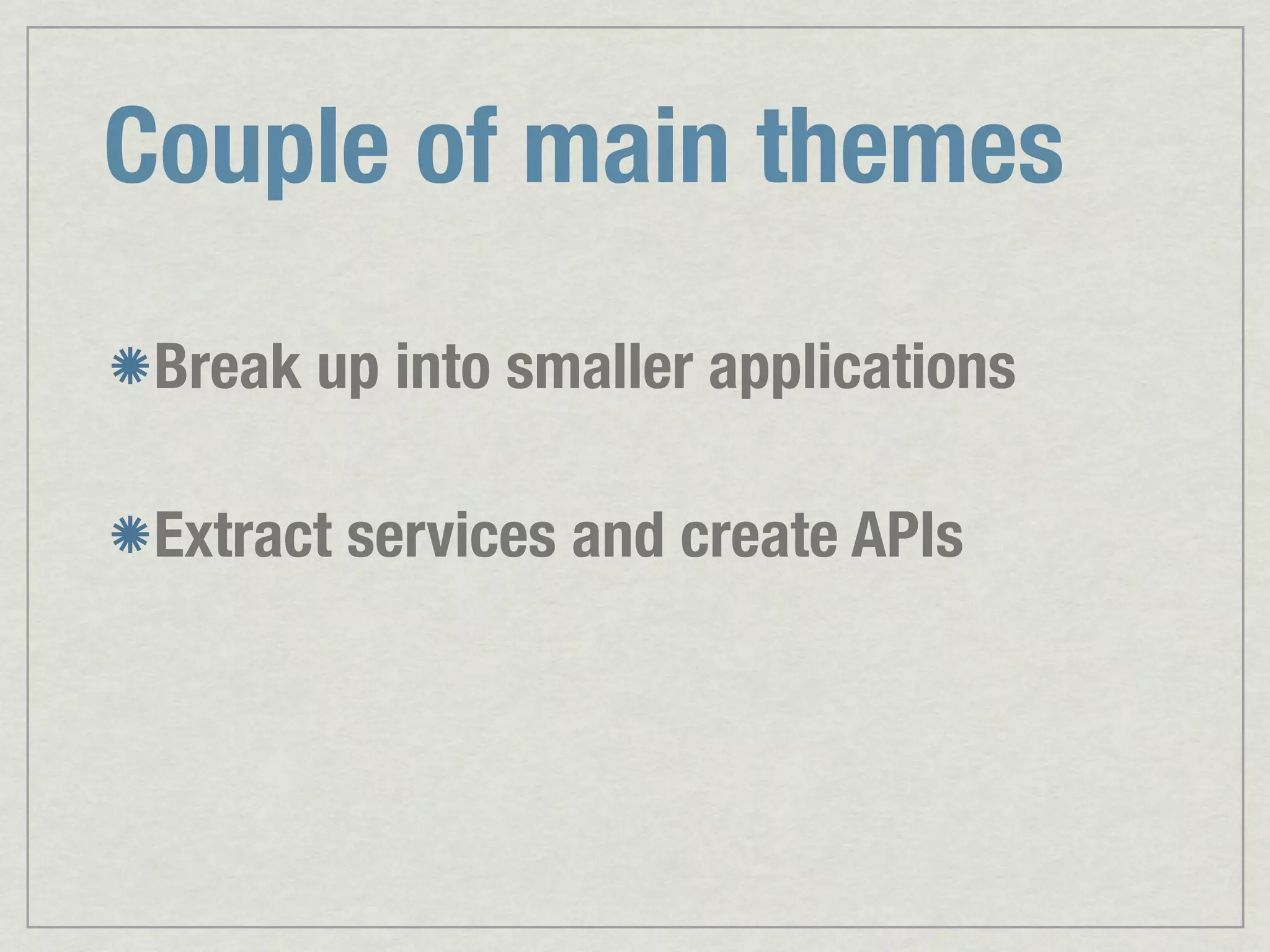 Couple of main themes

Break up into smaller applications

Extract services and create APIs